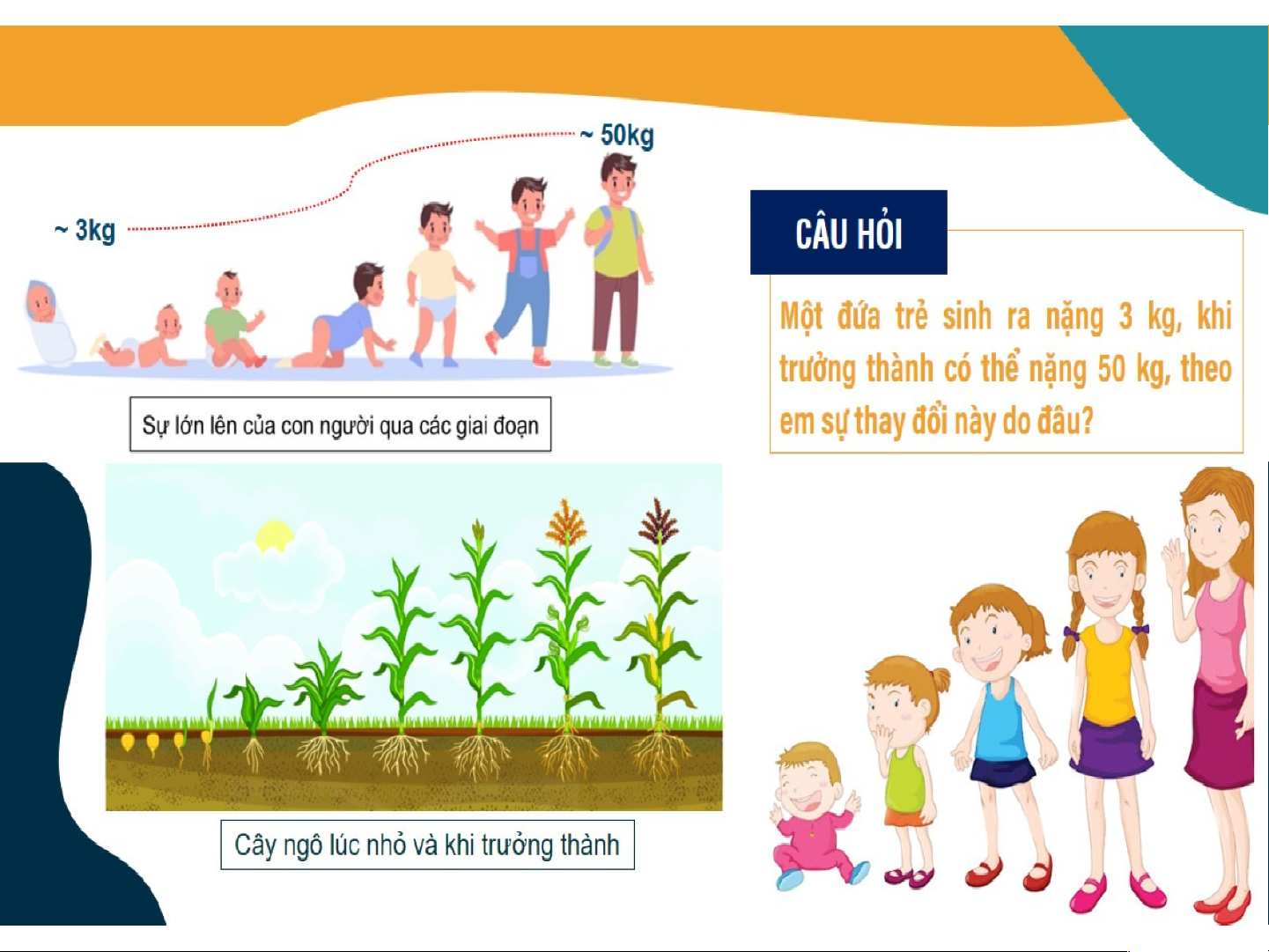 ~ 50kg

~ 3kg

Sự lớn lên của con người qua các giai đoạn

CÂU HỎI

Một đứa trẻ sinh ra nặng 3 kg, khi trưởng thành có thể nặng 50 kg, theo em sự thay đổi này do đâu?

Cây ngô lúc nhỏ và khi trưởng thành